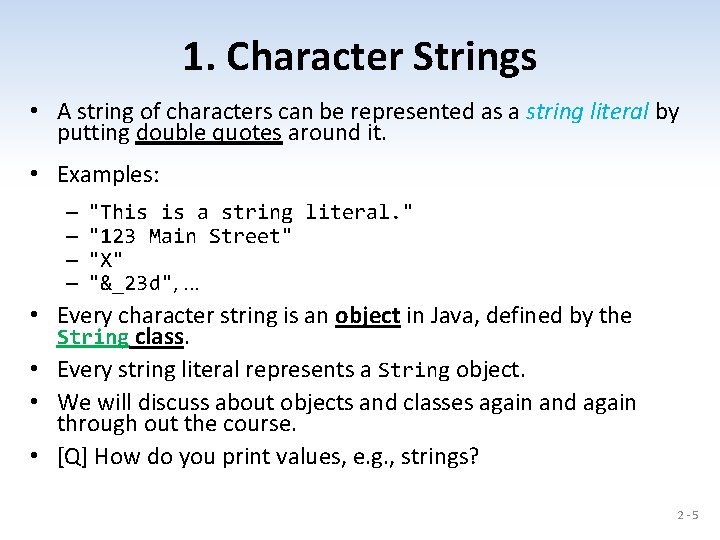 1. Character Strings

• A string of characters can be represented as a string literal by putting double quotes around it.

• Examples:

– "This is a string literal."
– "123 Main Street"
– "X"
– "&_23d", …

• Every character string is an object in Java, defined by the String class.

• Every string literal represents a String object.

• We will discuss about objects and classes again and again through out the course.

• [Q] How do you print values, e.g., strings?

2 - 5